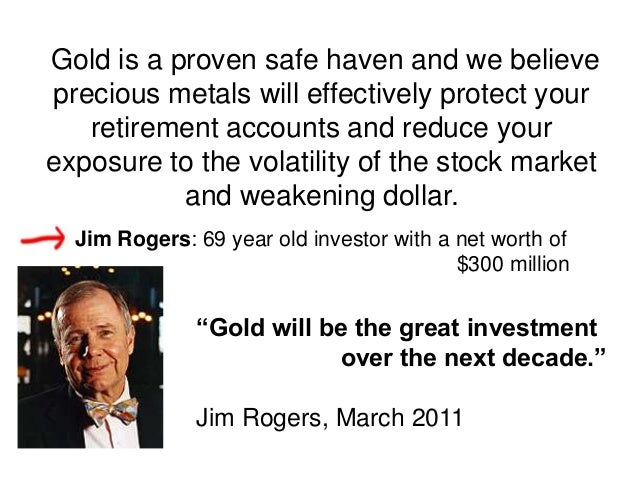 Gold is a proven safe haven and we believe precious metals will effectively protect your retirement accounts and reduce your exposure to the volatility of the stock market and weakening dollar.

Jim Rogers: 69 year old investor with a net worth of $300 million

“Gold will be the great investment over the next decade.”

Jim Rogers, March 2011